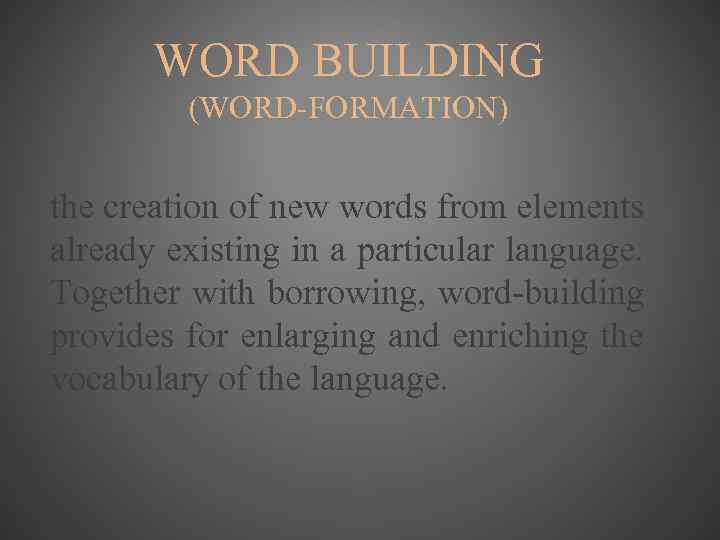 WORD BUILDING
(WORD-FORMATION)

the creation of new words from elements already existing in a particular language. Together with borrowing, word-building provides for enlarging and enriching the vocabulary of the language.